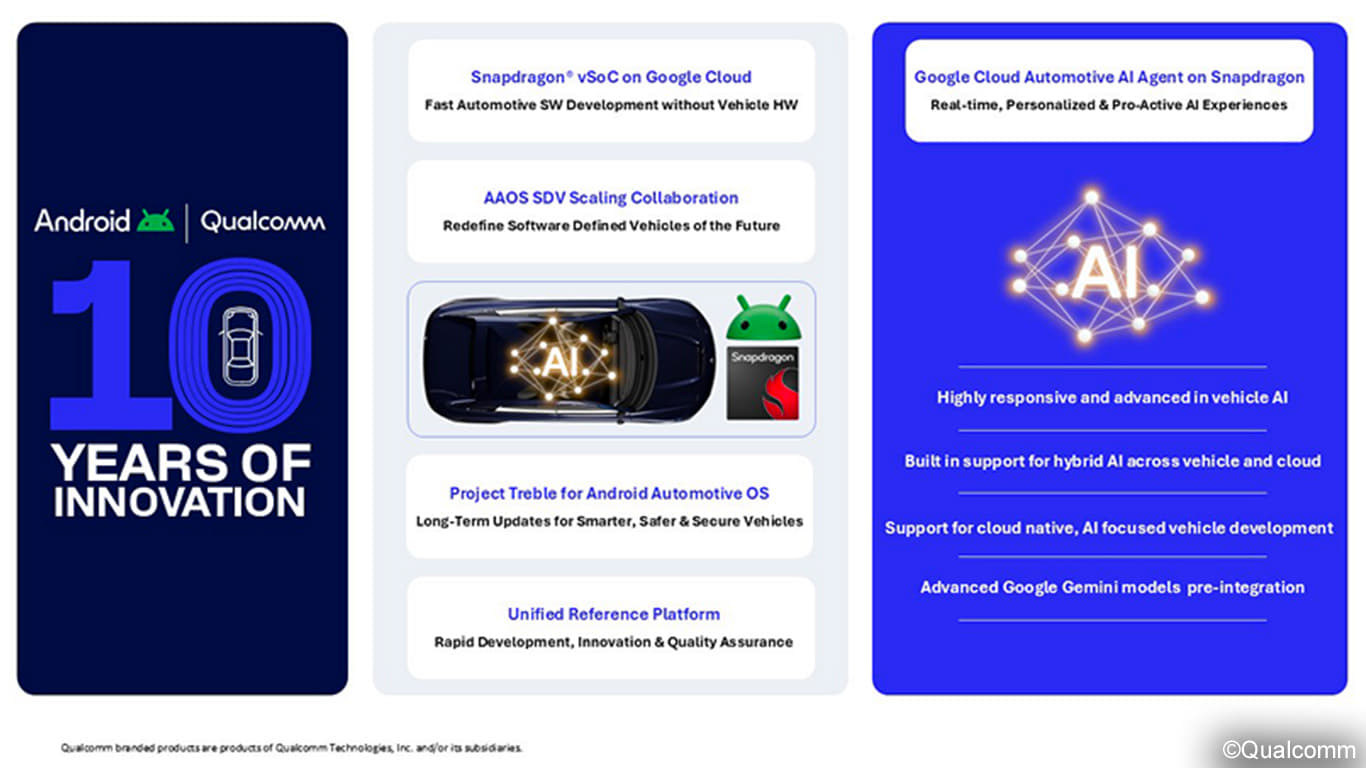 Android | Qualcomm

10

YEARS OF INNOVATION

Snapdragon® vSoC on Google Cloud
Fast Automotive SW Development without Vehicle HW

AAOS SDV Scaling Collaboration
Redefine Software Defined Vehicles of the Future

AI

Snapdragon

Project Treble for Android Automotive OS
Long-Term Updates for Smarter, Safer & Secure Vehicles

Unified Reference Platform
Rapid Development, Innovation & Quality Assurance

Google Cloud Automotive AI Agent on Snapdragon
Real-time, Personalized & Pro-Active AI Experiences

AI

Highly responsive and advanced in vehicle AI

Built in support for hybrid AI across vehicle and cloud

Support for cloud native, AI focused vehicle development

Advanced Google Gemini models pre-integration

Qualcomm branded products are products of Qualcomm Technologies, Inc. and/or its subsidiaries.

©Qualcomm